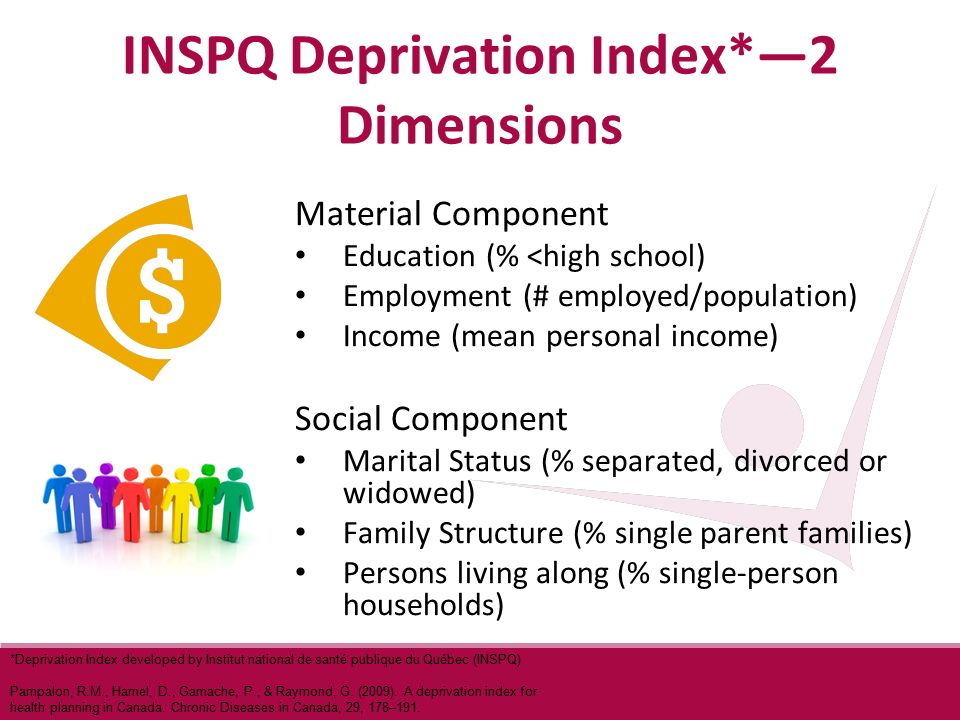 INSPQ Deprivation Index*—2 Dimensions

$

Material Component
• Education (% <high school)
• Employment (# employed/population)
• Income (mean personal income)

Social Component
• Marital Status (% separated, divorced or widowed)
• Family Structure (% single parent families)
• Persons living along (% single-person households)

*Deprivation Index developed by Institut national de santé publique du Québec (INSPQ)

Pampalon, R.M., Hamel, D., Gamache, P., & Raymond, G. (2009). A deprivation index for health planning in Canada. Chronic Diseases in Canada, 29, 178–191.